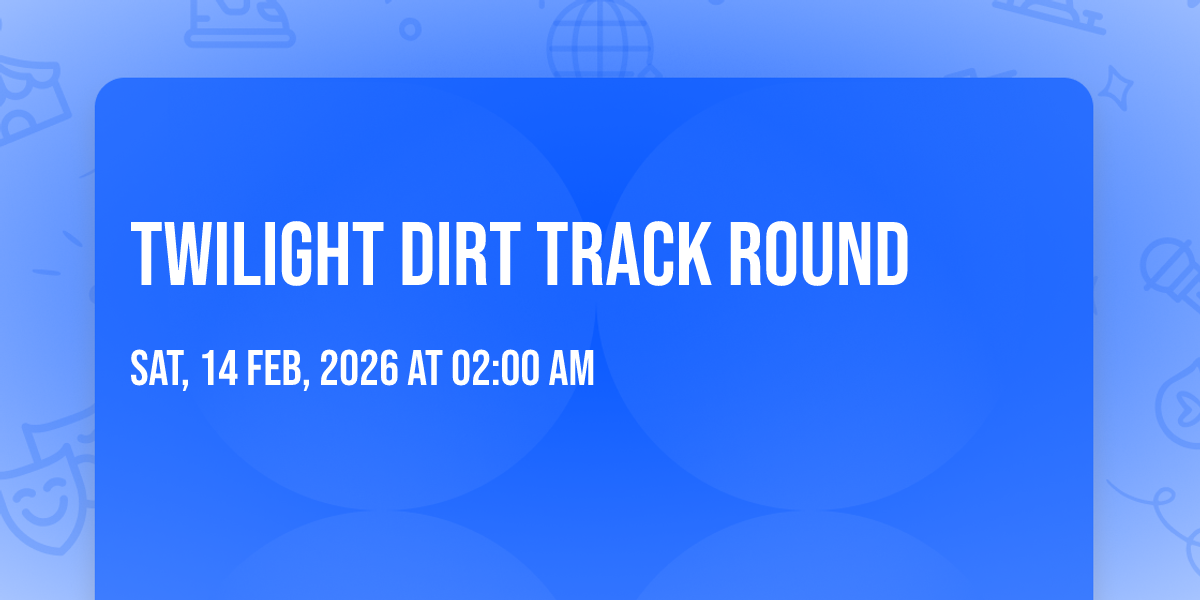 TWILIGHT DIRT TRACK ROUND

SAT, 14 FEB, 2026 AT 02:00 AM